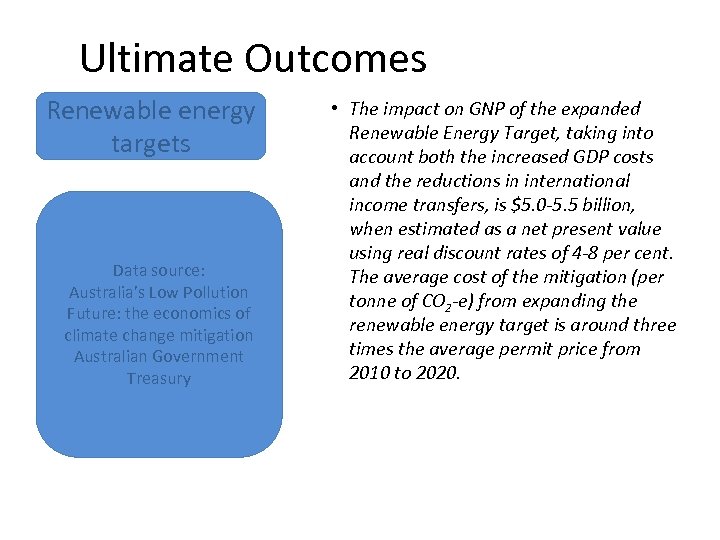 Ultimate Outcomes

Renewable energy targets

Data source:
Australia's Low Pollution Future: the economics of climate change mitigation Australian Government Treasury

• The impact on GNP of the expanded Renewable Energy Target, taking into account both the increased GDP costs and the reductions in international income transfers, is \$5.0-5.5 billion, when estimated as a net present value using real discount rates of 4-8 per cent. The average cost of the mitigation (per tonne of $CO_2$-e) from expanding the renewable energy target is around three times the average permit price from 2010 to 2020.